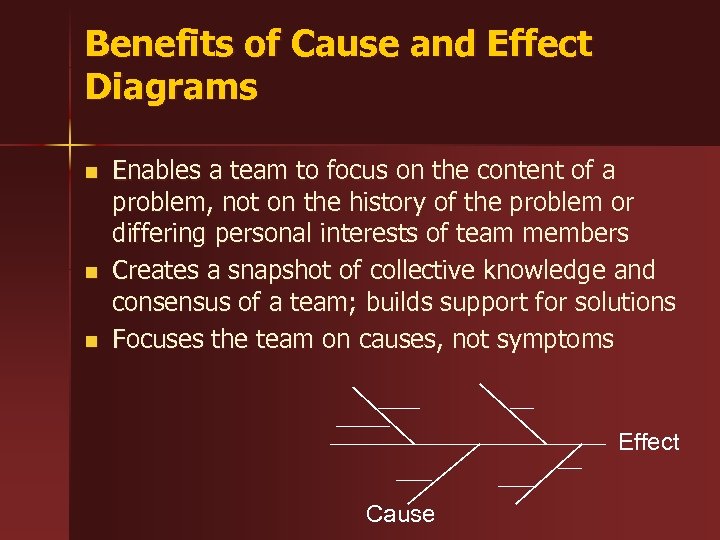 Benefits of Cause and Effect Diagrams

- Enables a team to focus on the content of a problem, not on the history of the problem or differing personal interests of team members
- Creates a snapshot of collective knowledge and consensus of a team; builds support for solutions
- Focuses the team on causes, not symptoms

Effect

Cause